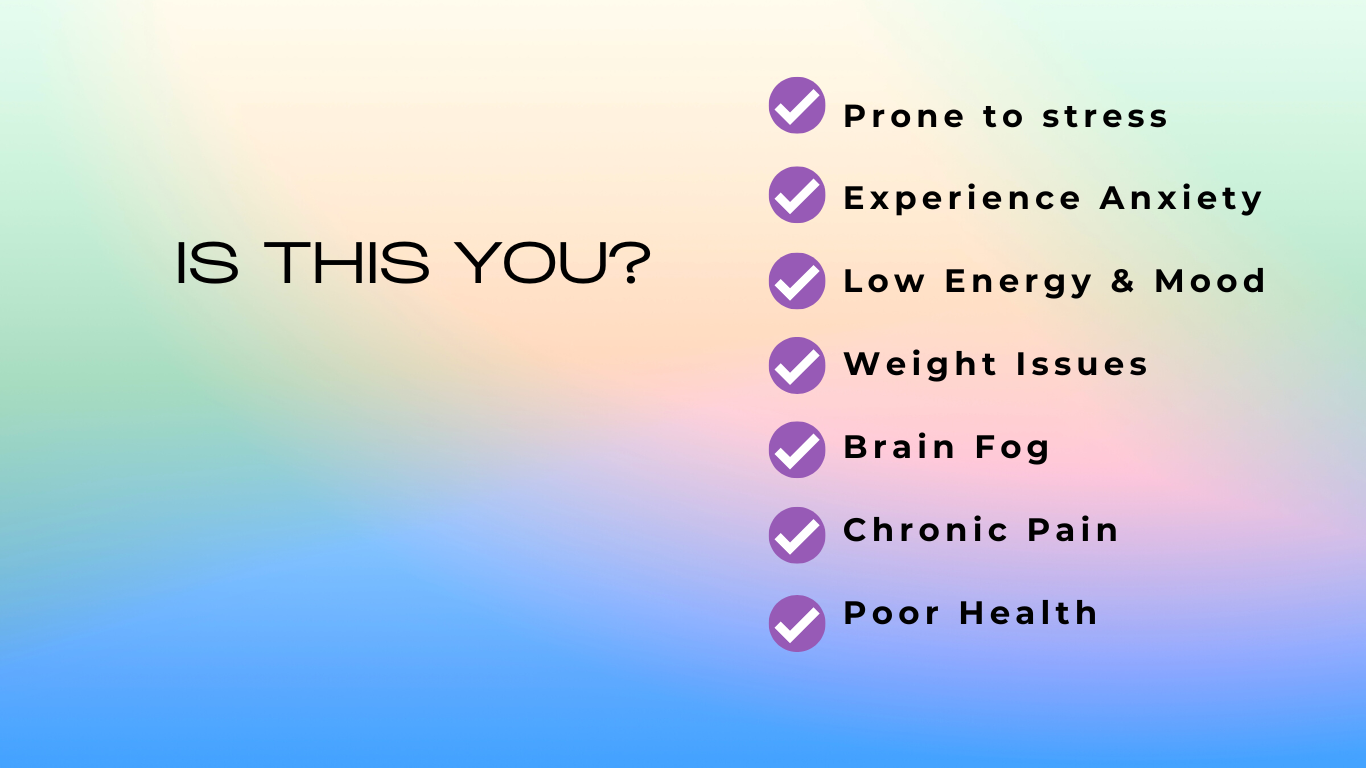 IS THIS YOU?

Prone to stress

Experience Anxiety

Low Energy & Mood

Weight Issues

Brain Fog

Chronic Pain

Poor Health